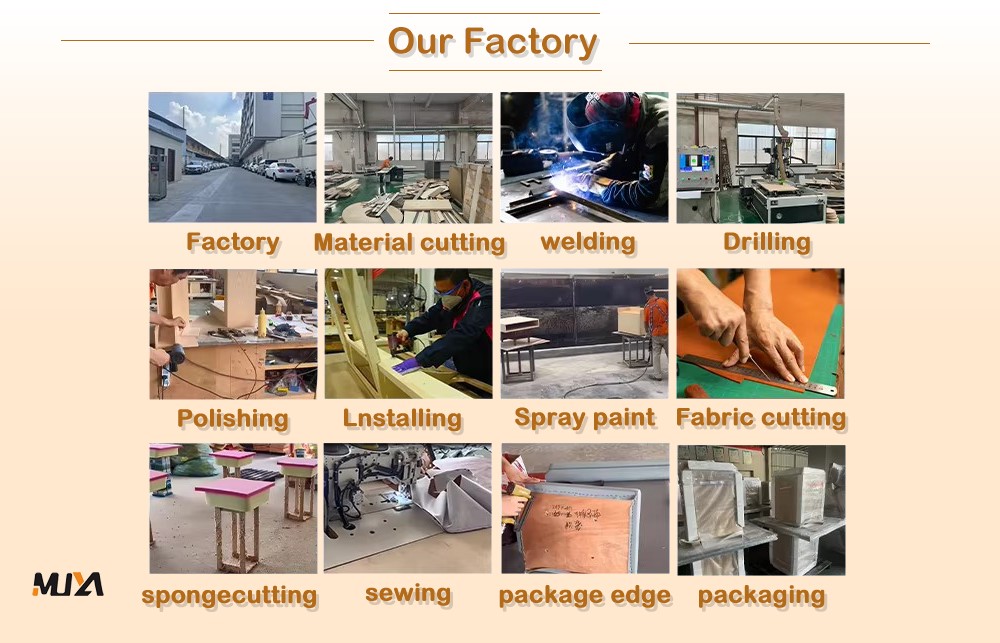 Our Factory

Factory
Material cutting
welding
Drilling

Polishing
Lnstalling
Spray paint
Fabric cutting

spongecutting
sewing
package edge
packaging

MUYA